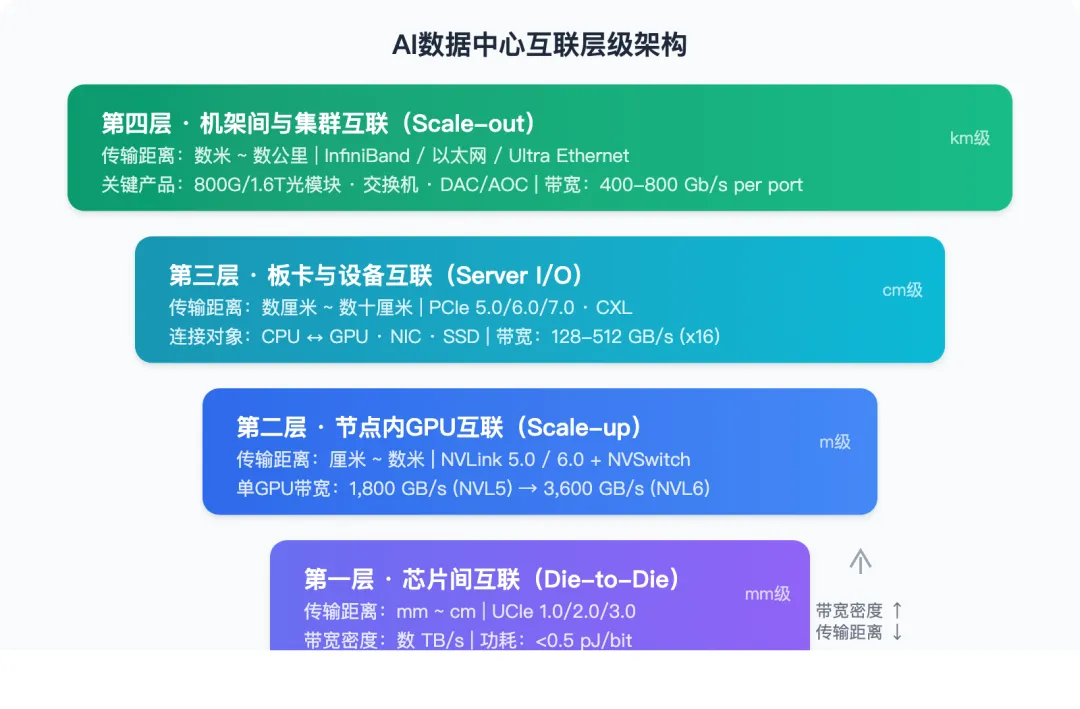 AI数据中心互联层级架构

第四层 · 机架间与集群互联（Scale-out）
传输距离：数米 ~ 数公里 | InfiniBand / 以太网 / Ultra Ethernet
关键产品：800G/1.6T光模块 · 交换机 · DAC/AOC | 带宽：400–800 Gb/s per port
km级

第三层 · 板卡与设备互联（Server I/O）
传输距离：数厘米 ~ 数十厘米 | PCIe 5.0/6.0/7.0 · CXL
连接对象：CPU ↔ GPU · NIC · SSD | 带宽：128–512 GB/s (x16)
cm级

第二层 · 节点内GPU互联（Scale-up）
传输距离：厘米 ~ 数米 | NVLink 5.0 / 6.0 + NVSwitch
单GPU带宽：1,800 GB/s (NVL5) → 3,600 GB/s (NVL6)
m级

第一层 · 芯片间互联（Die-to-Die）
传输距离：mm ~ cm | UCIe 1.0/2.0/3.0
带宽密度：数 TB/s | 功耗：<0.5 pJ/bit
mm级

带宽密度 ↑
传输距离 ↓